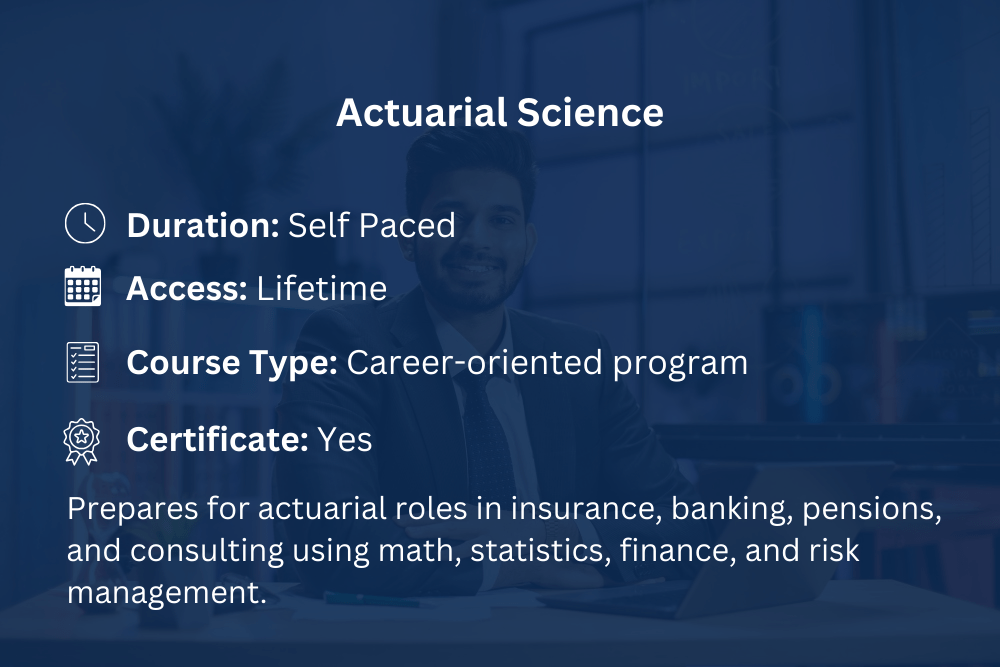 Actuarial Science

Duration: Self Paced

Access: Lifetime

Course Type: Career-oriented program

Certificate: Yes

Prepares for actuarial roles in insurance, banking, pensions, and consulting using math, statistics, finance, and risk management.